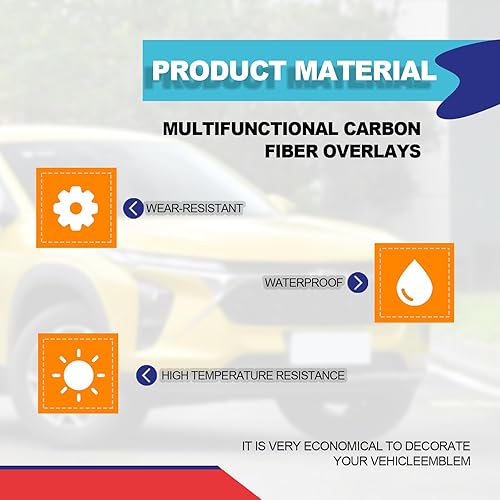 PRODUCT MATERIAL

MULTIFUNCTIONAL CARBON FIBER OVERLAYS

WEAR-RESISTANT

WATERPROOF

HIGH TEMPERATURE RESISTANCE

IT IS VERY ECONOMICAL TO DECORATE YOUR VEHICLEEMBLEM